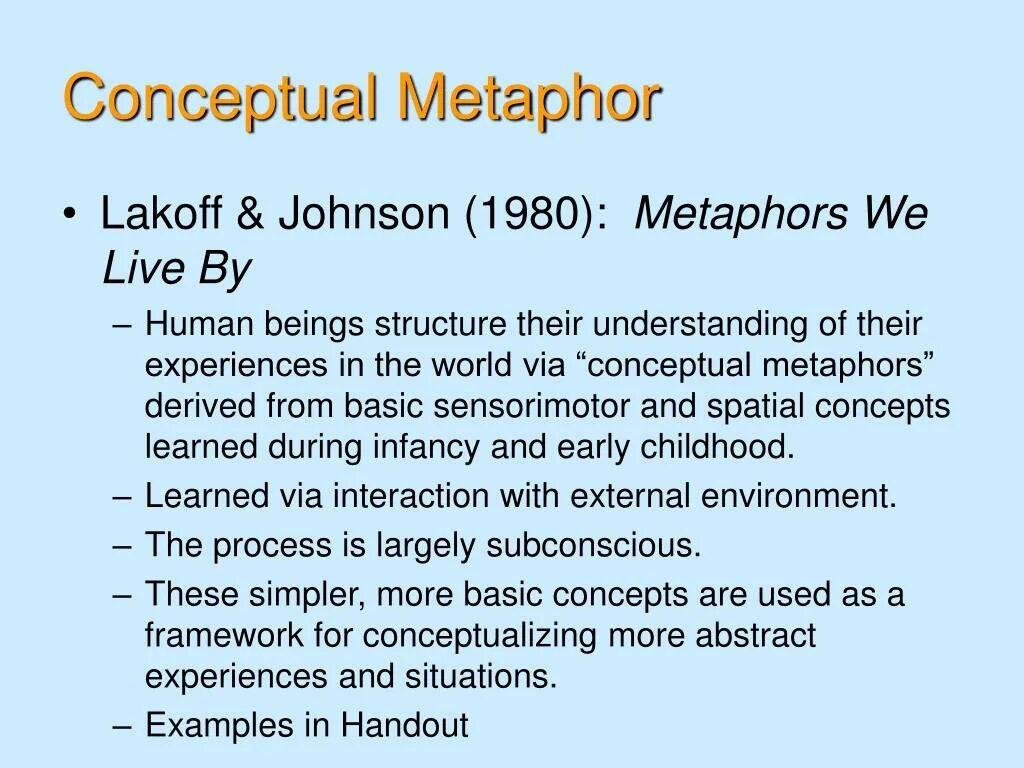 Conceptual Metaphor

• Lakoff & Johnson (1980): Metaphors We Live By

– Human beings structure their understanding of their experiences in the world via “conceptual metaphors” derived from basic sensorimotor and spatial concepts learned during infancy and early childhood.

– Learned via interaction with external environment.

– The process is largely subconscious.

– These simpler, more basic concepts are used as a framework for conceptualizing more abstract experiences and situations.

– Examples in Handout